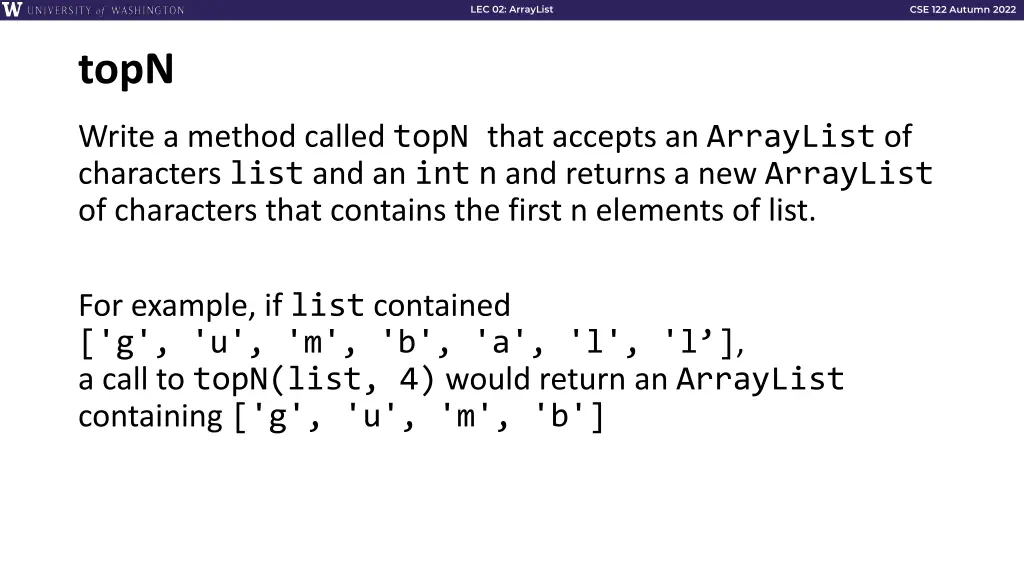 W UNIVERSITY of WASHINGTON

LEC 02: ArrayList

CSE 122 Autumn 2022

topN

Write a method called topN that accepts an ArrayList of characters list and an int n and returns a new ArrayList of characters that contains the first n elements of list.

For example, if list contained ['g', 'u', 'm', 'b', 'a', 'l', 'l’], a call to topN(list, 4) would return an ArrayList containing ['g', 'u', 'm', 'b']